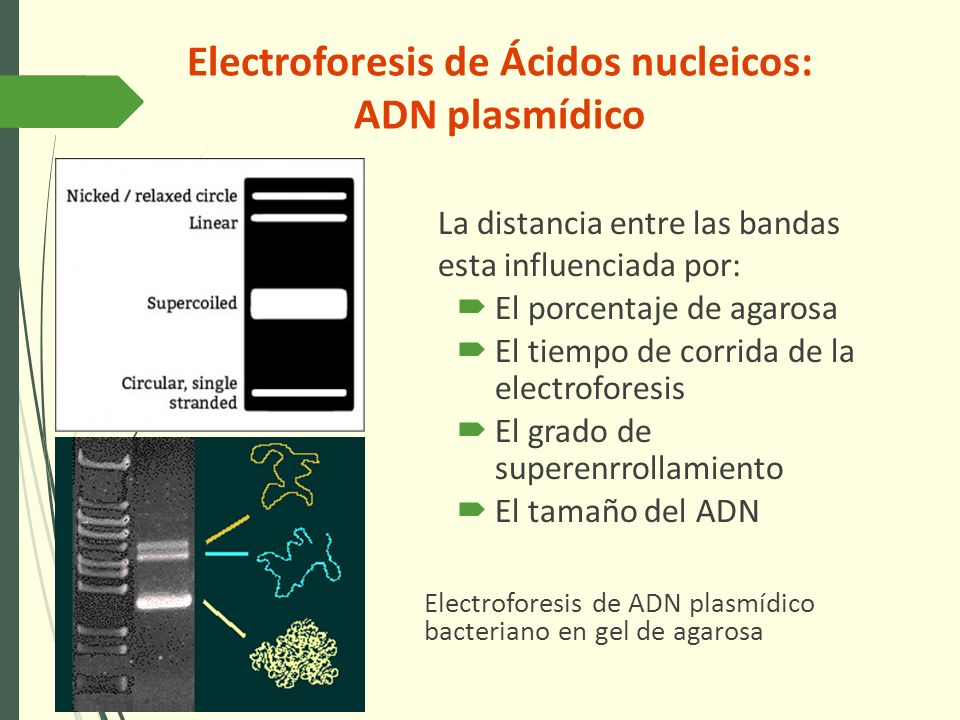 Electroforesis de Ácidos nucleicos: ADN plasmídico

Nicked / relaxed circle
Linear
Supercoiled
Circular, single stranded

La distancia entre las bandas esta influenciada por:
El porcentaje de agarosa
El tiempo de corrida de la electroforesis
El grado de superenrrollamiento
El tamaño del ADN

Electroforesis de ADN plasmídico bacteriano en gel de agarosa